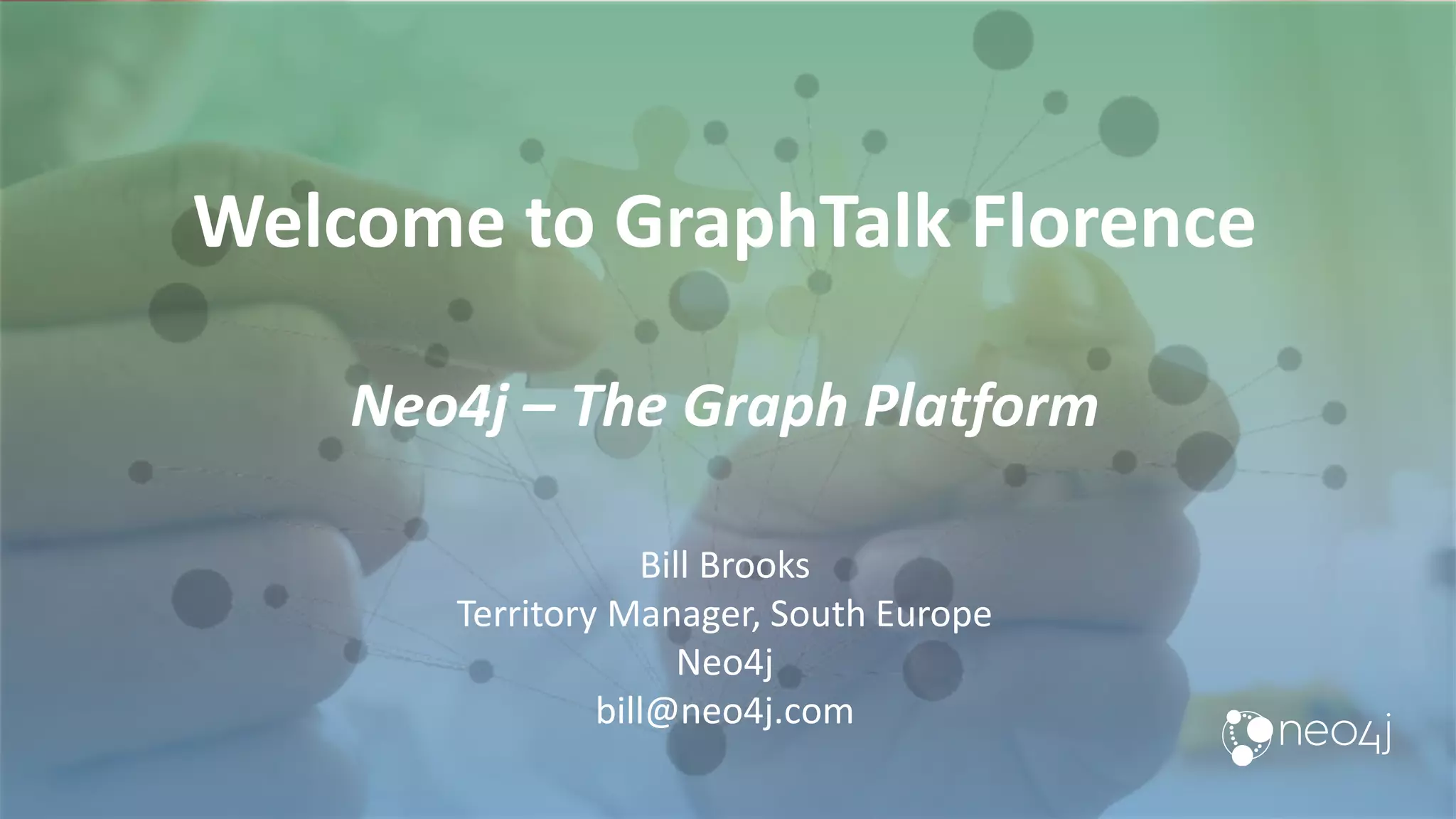 Welcome to GraphTalk Florence

Neo4j – The Graph Platform

Bill Brooks
Territory Manager, South Europe
Neo4j
bill@neo4j.com

neo4j